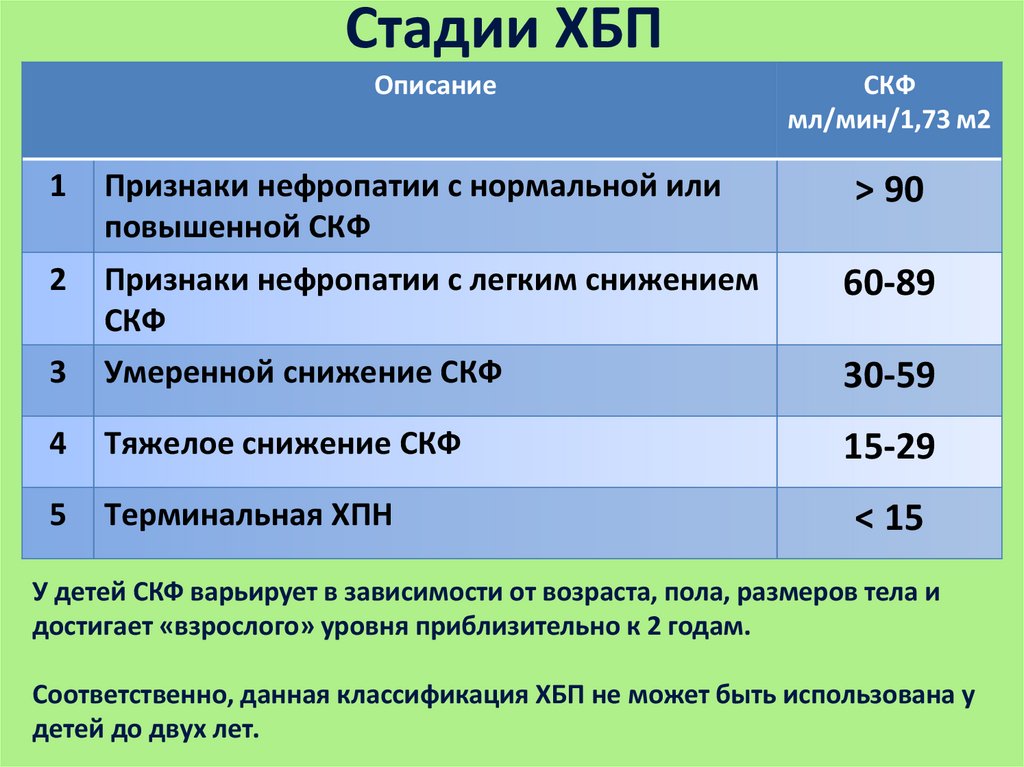 Стадии ХБП

| | Описание | СКФ мл/мин/1,73 м2 |
|---|---|---|
| 1 | Признаки нефропатии с нормальной или повышенной СКФ | > 90 |
| 2 | Признаки нефропатии с легким снижением СКФ | 60-89 |
| 3 | Умеренной снижение СКФ | 30-59 |
| 4 | Тяжелое снижение СКФ | 15-29 |
| 5 | Терминальная ХПН | < 15 |

У детей СКФ варьирует в зависимости от возраста, пола, размеров тела и достигает «взрослого» уровня приблизительно к 2 годам.

Соответственно, данная классификация ХБП не может быть использована у детей до двух лет.